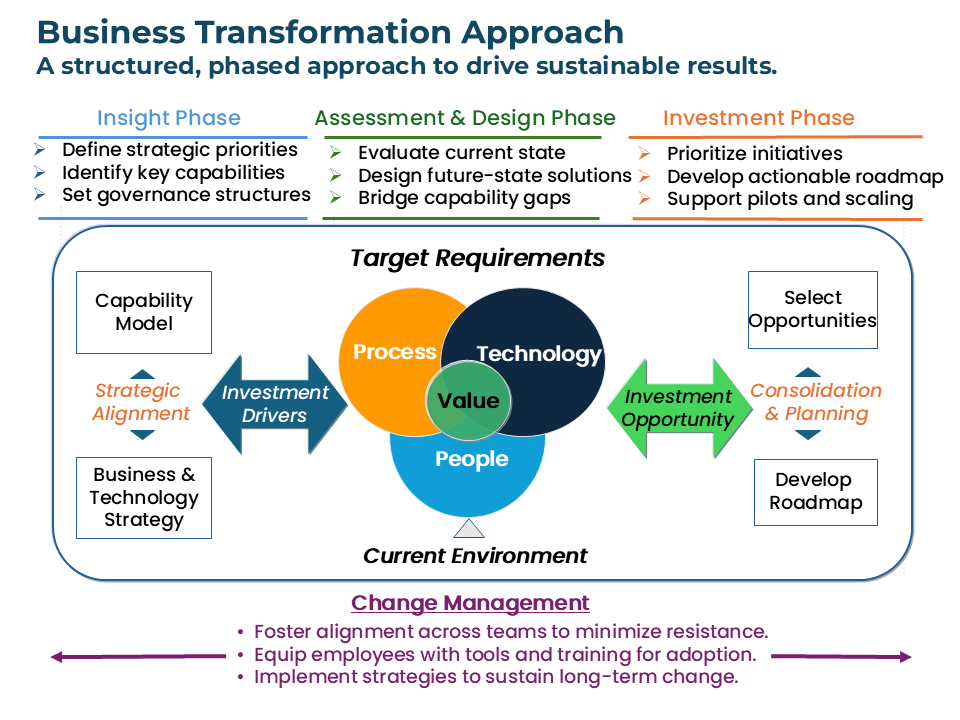 Business Transformation Approach
A structured, phased approach to drive sustainable results.

Insight Phase
➢ Define strategic priorities
➢ Identify key capabilities
➢ Set governance structures

Assessment & Design Phase
➢ Evaluate current state
➢ Design future-state solutions
➢ Bridge capability gaps

Investment Phase
➢ Prioritize initiatives
➢ Develop actionable roadmap
➢ Support pilots and scaling

Target Requirements

Capability Model

Strategic Alignment

Business & Technology Strategy

Investment Drivers

Process

Technology

Value

People

Investment Opportunity

Select Opportunities

Consolidation & Planning

Develop Roadmap

Current Environment

Change Management
• Foster alignment across teams to minimize resistance.
• Equip employees with tools and training for adoption.
• Implement strategies to sustain long-term change.